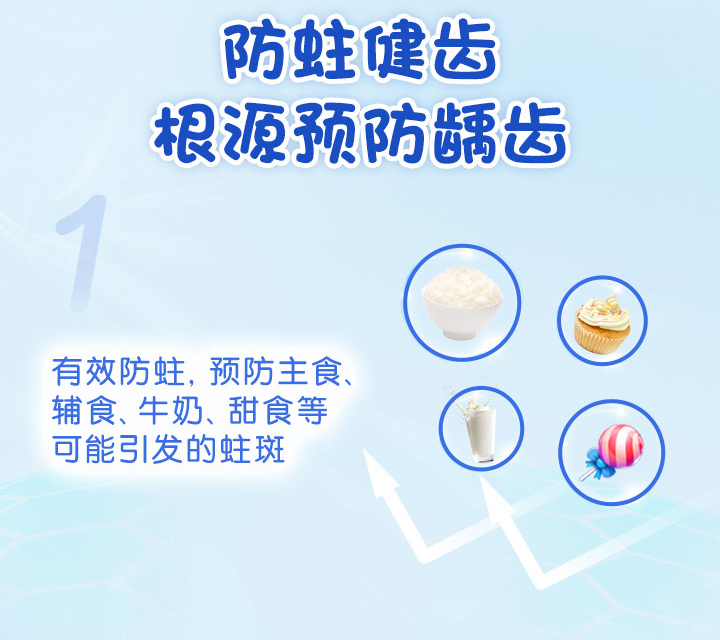 防蛀健齿
根源预防龋齿

1

有效防蛀，预防主食、辅食、牛奶、甜食等可能引发的蛀斑